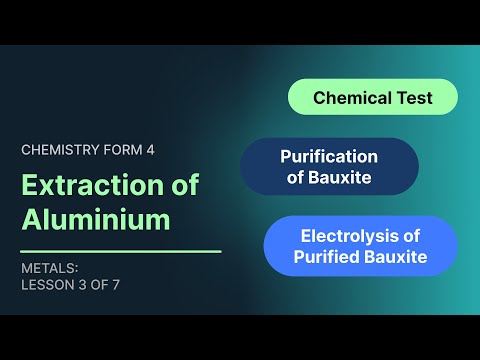 CHEMISTRY FORM 4

Extraction of Aluminium

METALS:
LESSON 3 OF 7

Chemical Test

Purification of Bauxite

Electrolysis of Purified Bauxite